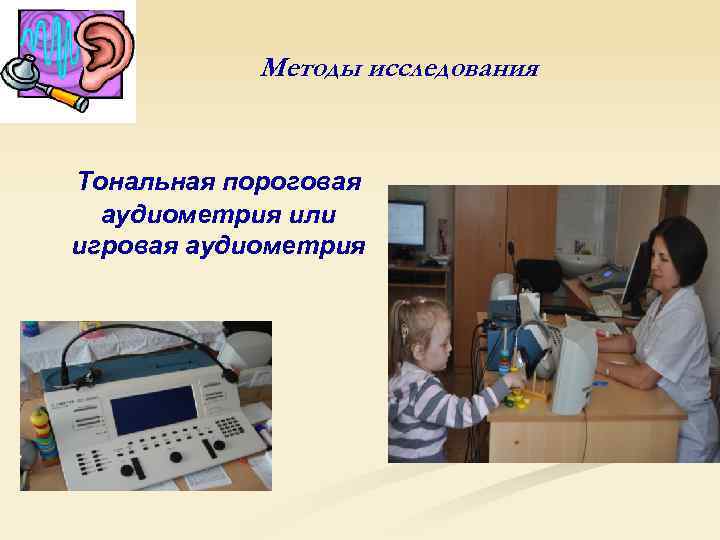 Методы исследования

Тональная пороговая аудиометрия или игровая аудиометрия